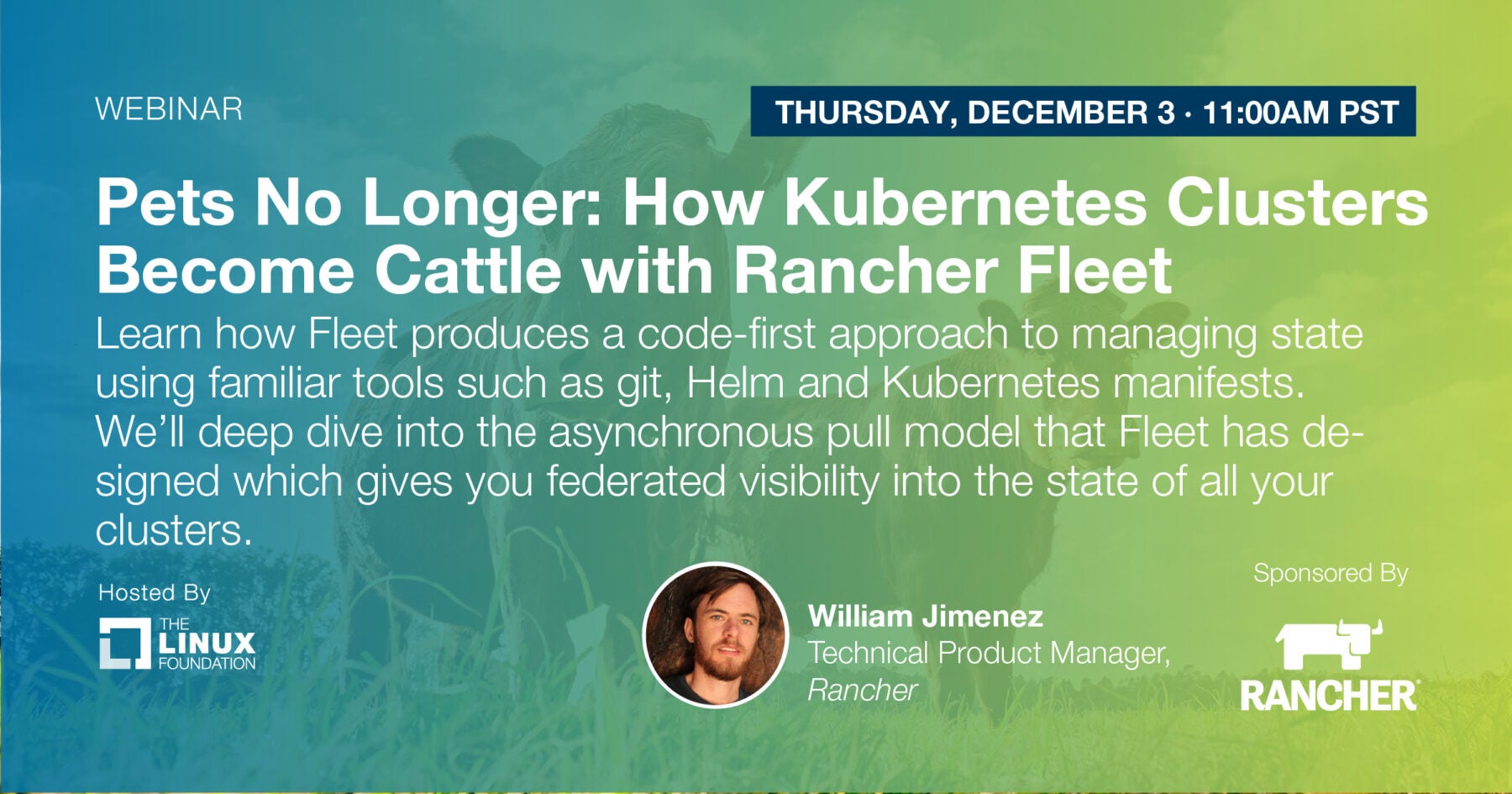 WEBINAR

THURSDAY, DECEMBER 3 · 11:00AM PST

Pets No Longer: How Kubernetes Clusters Become Cattle with Rancher Fleet

Learn how Fleet produces a code-first approach to managing state using familiar tools such as git, Helm and Kubernetes manifests. We'll deep dive into the asynchronous pull model that Fleet has designed which gives you federated visibility into the state of all your clusters.

Hosted By

THE LINUX FOUNDATION

William Jimenez
Technical Product Manager, Rancher

Sponsored By

RANCHER